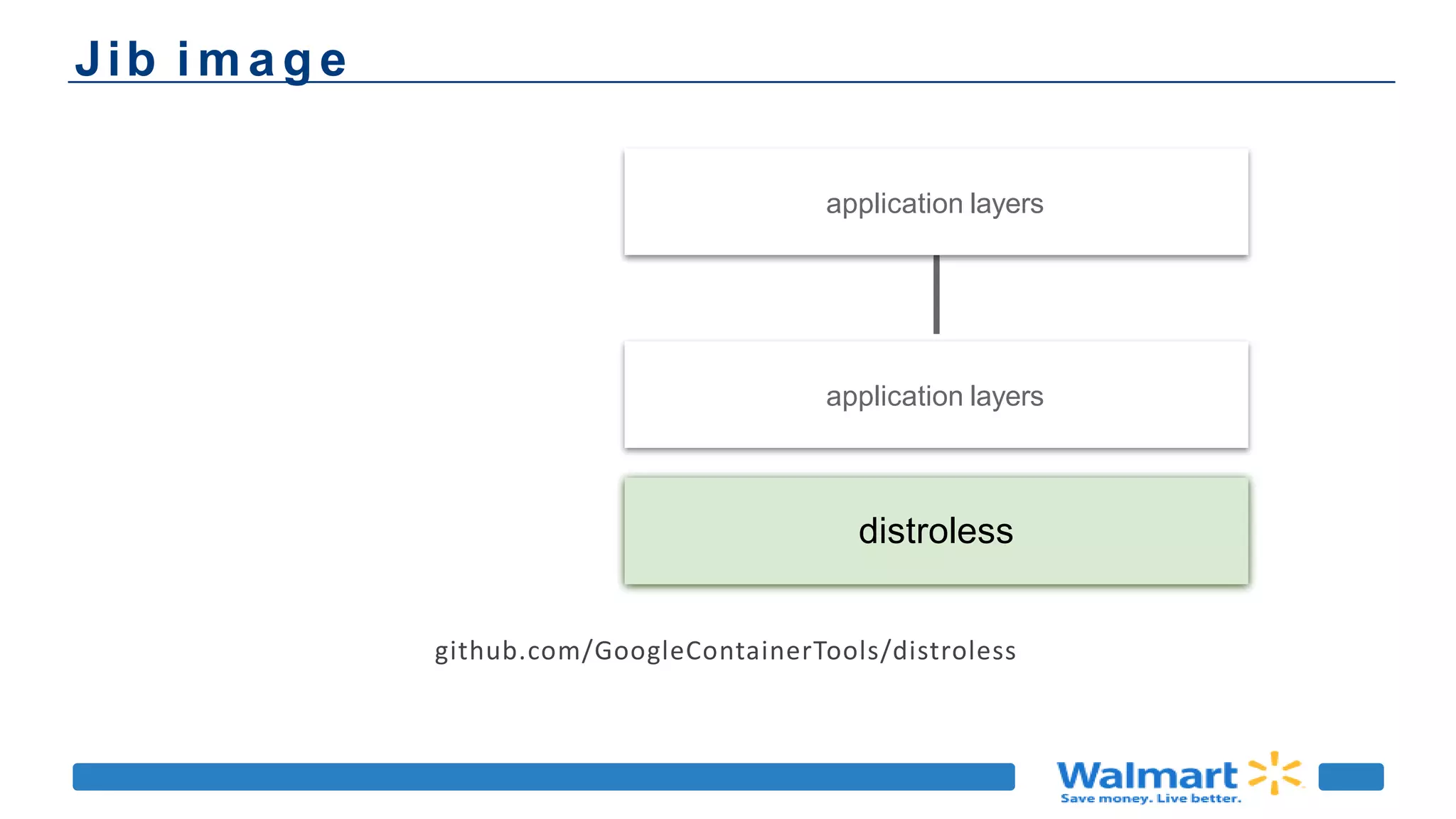 Jib image

application layers

application layers

distroless

github.com/GoogleContainerTools/distroless

Walmart
Save money. Live better.